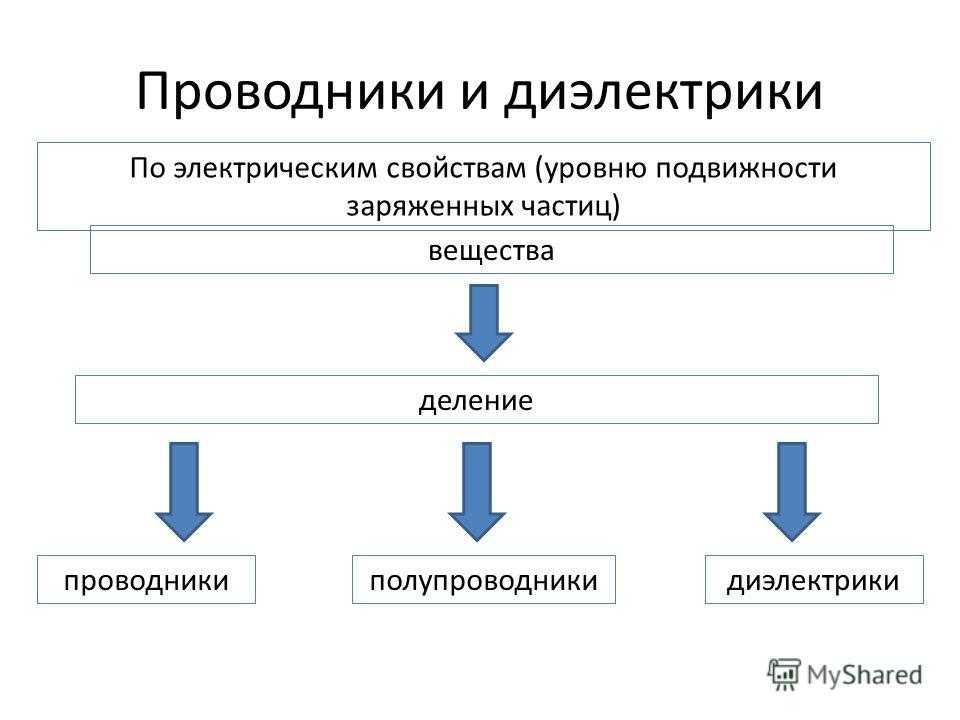 Проводники и диэлектрики

По электрическим свойствам (уровню подвижности заряженных частиц)

вещества

деление

проводники

полупроводники

диэлектрики

MyShared